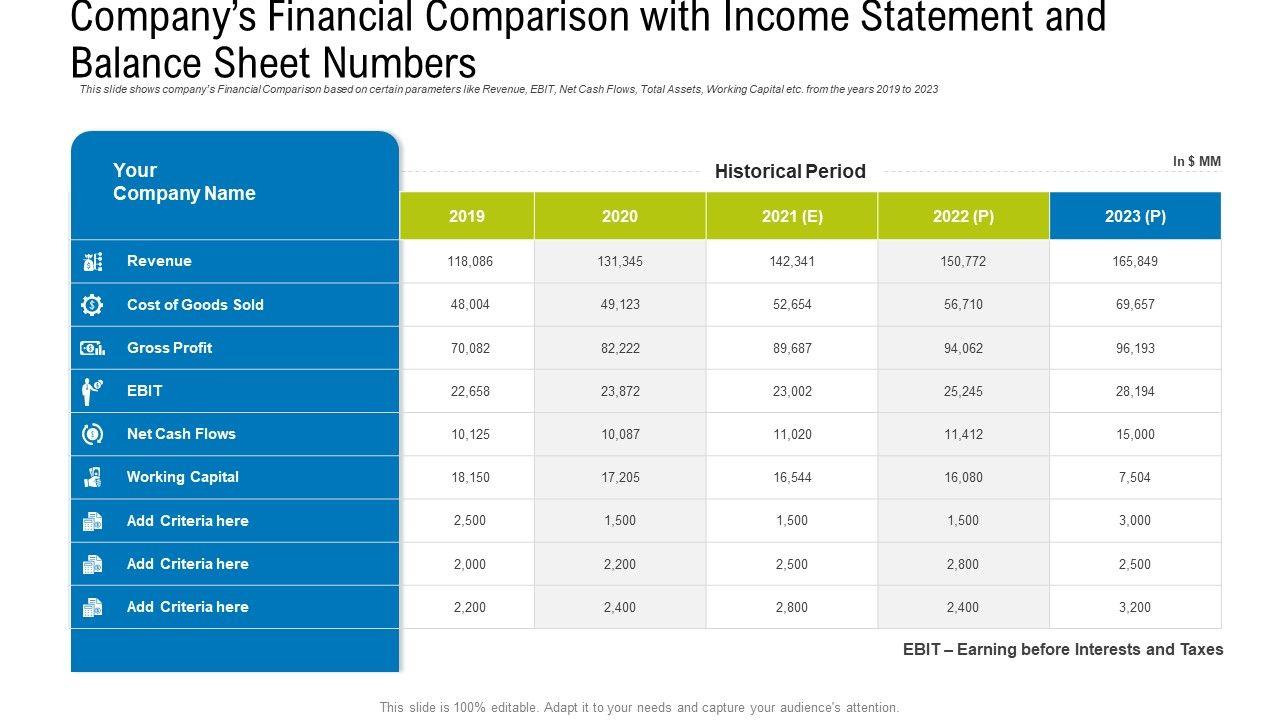 Company's Financial Comparison with Income Statement and Balance Sheet Numbers

This slide shows company's Financial Comparison based on certain parameters like Revenue, EBIT, Net Cash Flows, Total Assets, Working Capital etc. from the years 2019 to 2023

Historical Period

In $ MM

| Your Company Name | 2019 | 2020 | 2021 (E) | 2022 (P) | 2023 (P) |
|---|---|---|---|---|---|
| Revenue | 118,086 | 131,345 | 142,341 | 150,772 | 165,849 |
| Cost of Goods Sold | 48,004 | 49,123 | 52,654 | 56,710 | 69,657 |
| Gross Profit | 70,082 | 82,222 | 89,687 | 94,062 | 96,193 |
| EBIT | 22,658 | 23,872 | 23,002 | 25,245 | 28,194 |
| Net Cash Flows | 10,125 | 10,087 | 11,020 | 11,412 | 15,000 |
| Working Capital | 18,150 | 17,205 | 16,544 | 16,080 | 7,504 |
| Add Criteria here | 2,500 | 1,500 | 1,500 | 1,500 | 3,000 |
| Add Criteria here | 2,000 | 2,200 | 2,500 | 2,800 | 2,500 |
| Add Criteria here | 2,200 | 2,400 | 2,800 | 2,400 | 3,200 |

EBIT – Earning before Interests and Taxes

This slide is 100% editable. Adapt it to your needs and capture your audience's attention.